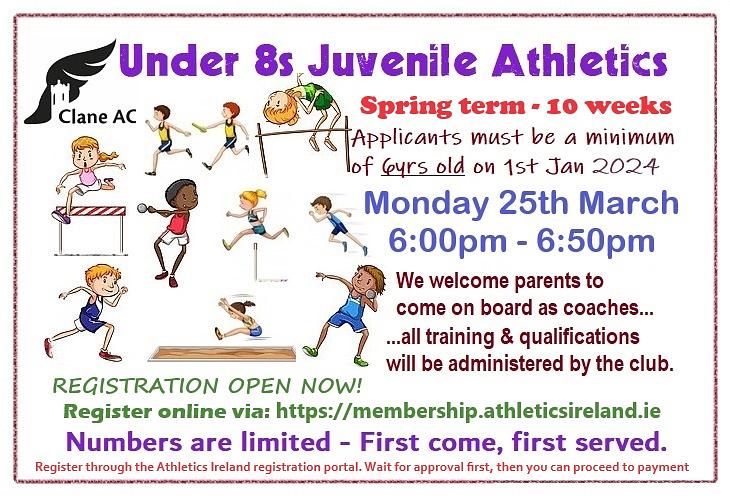 Clane AC

Under 8s Juvenile Athletics

Spring term - 10 weeks

Applicants must be a minimum of 6yrs old on 1st Jan 2024

Monday 25th March
6:00pm - 6:50pm

We welcome parents to come on board as coaches...
...all training & qualifications will be administered by the club.

REGISTRATION OPEN NOW!

Register online via: https://membership.athleticsireland.ie

Numbers are limited - First come, first served.

Register through the Athletics Ireland registration portal. Wait for approval first, then you can proceed to payment